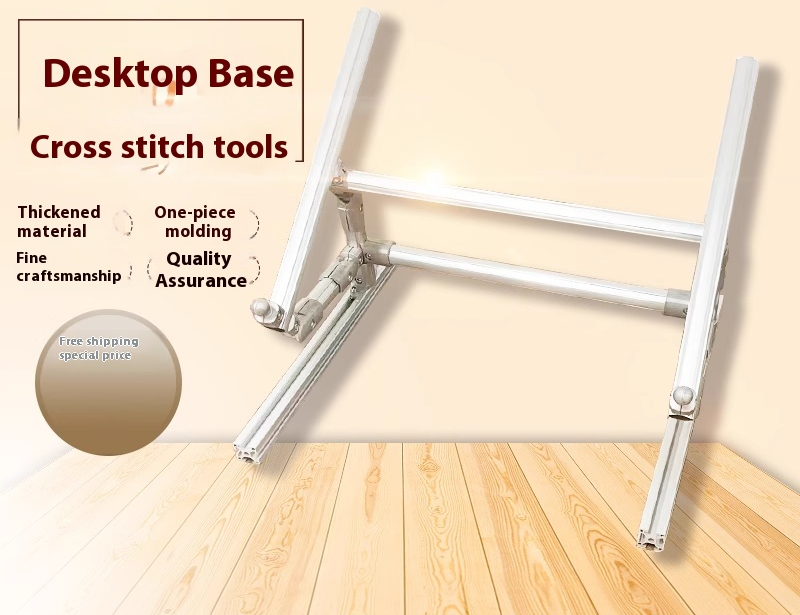 Desktop Base

Cross stitch tools

Thickened material

One-piece molding

Fine craftsmanship

Quality Assurance

Free shipping special price